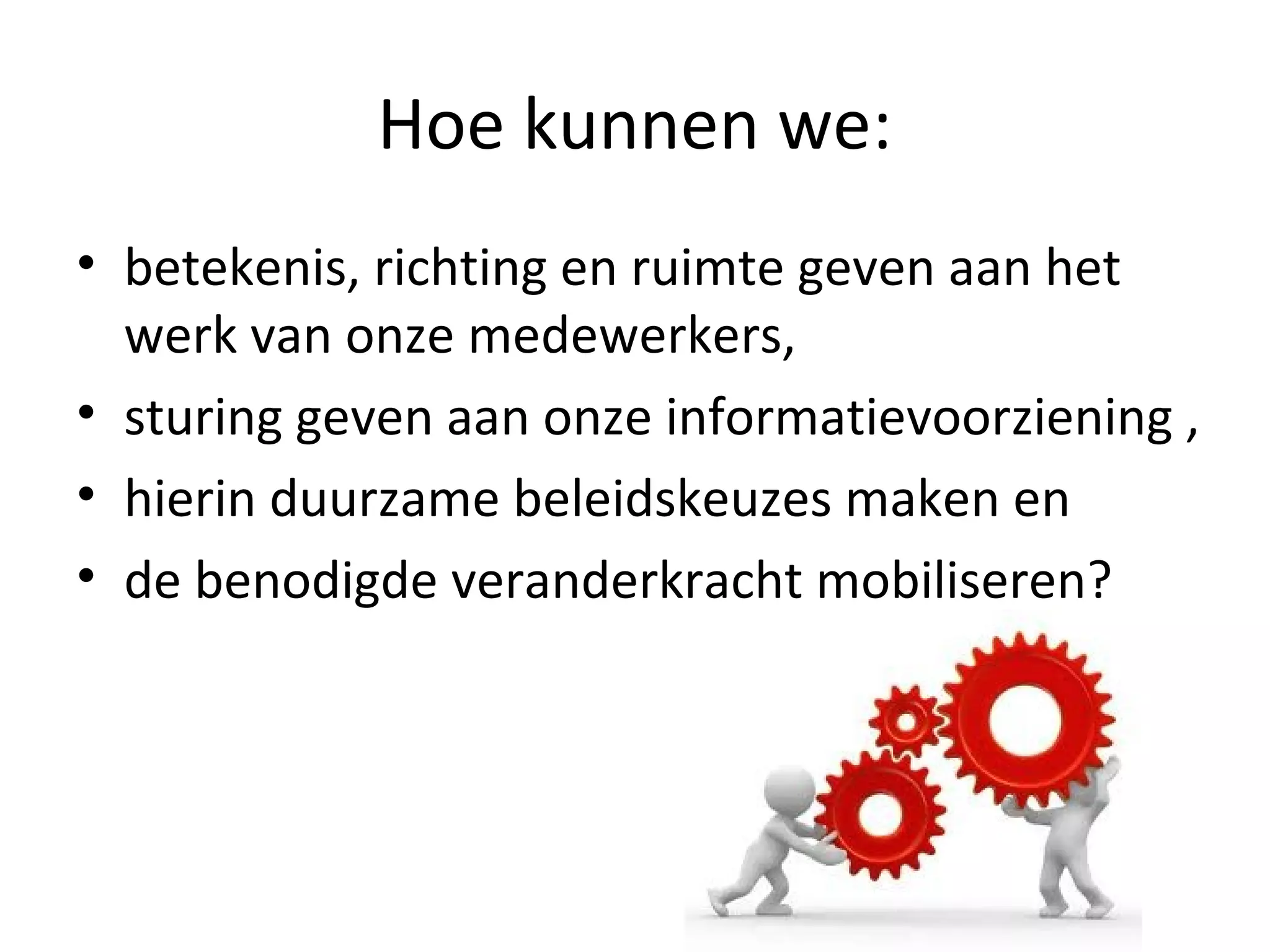 Hoe kunnen we:

• betekenis, richting en ruimte geven aan het werk van onze medewerkers,
• sturing geven aan onze informatievoorziening ,
• hierin duurzame beleidskeuzes maken en
• de benodigde veranderkracht mobiliseren?